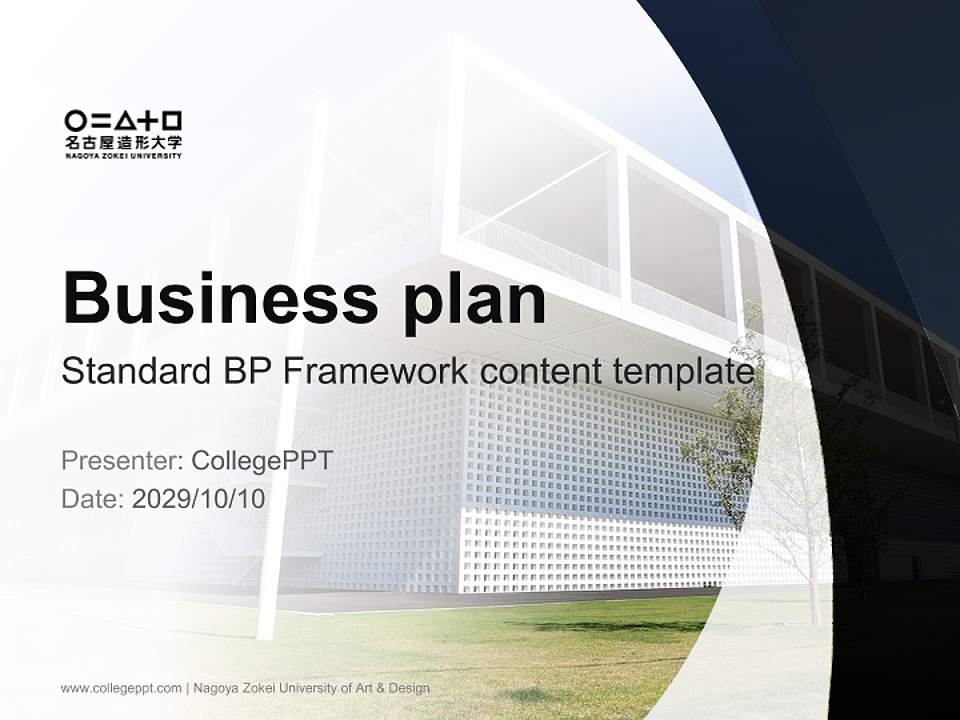 ○=△+□
名古屋造形大学
NAGOYA ZOKEI UNIVERSITY

Business plan

Standard BP Framework content template

Presenter: CollegePPT
Date: 2029/10/10

www.collegeppt.com | Nagoya Zokei University of Art & Design